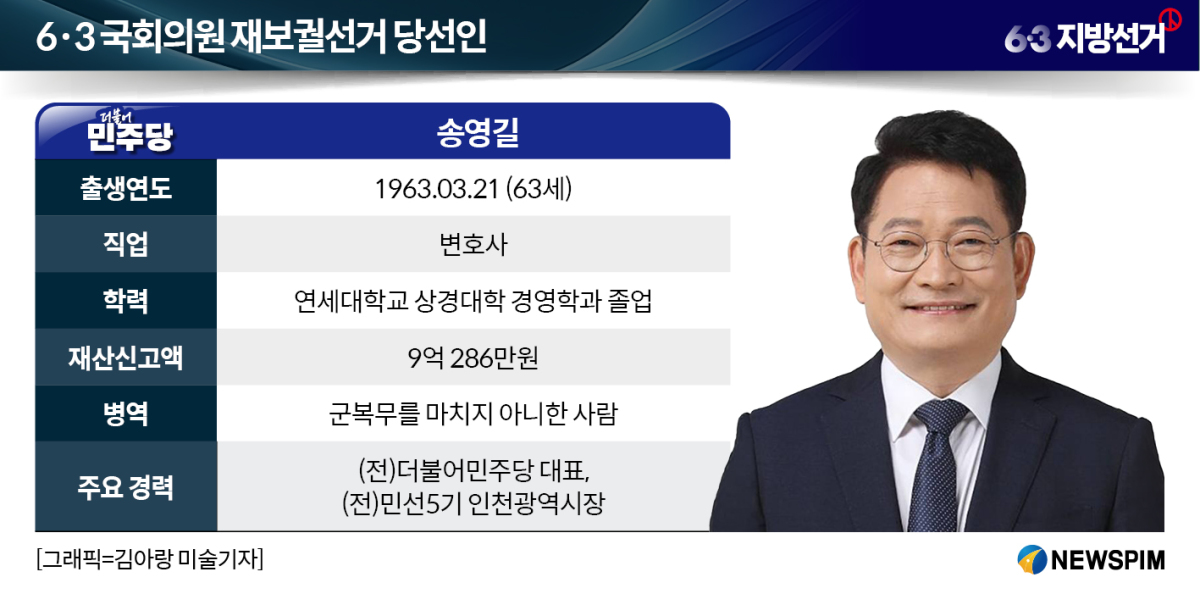 6·3 국회의원 재보궐선거 당선인

6·3 지방선거

| 더불어 민주당 | 송영길 |
|---|---|
| 출생연도 | 1963.03.21 (63세) |
| 직업 | 변호사 |
| 학력 | 연세대학교 상경대학 경영학과 졸업 |
| 재산신고액 | 9억 286만원 |
| 병역 | 군복무를 마치지 아니한 사람 |
| 주요 경력 | (전)더불어민주당 대표, (전)민선5기 인천광역시장 |

[그래픽=김아랑 미술기자]

NEWSPIM